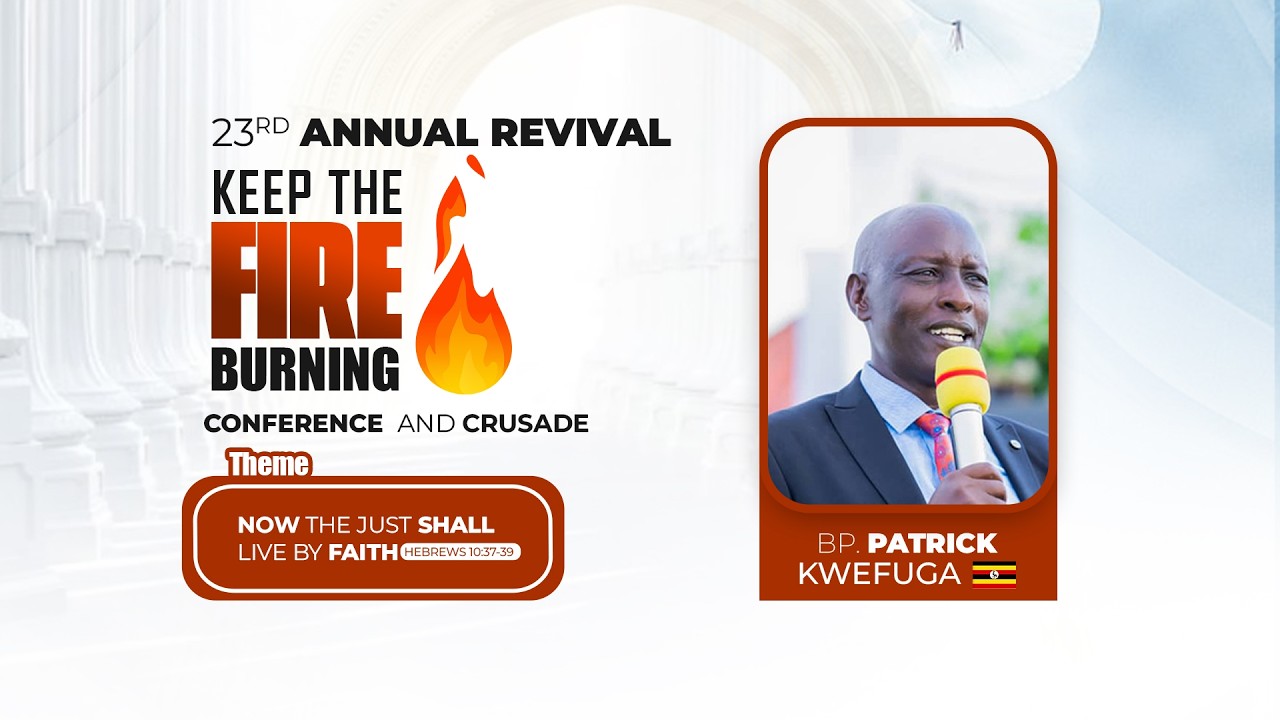 23RD ANNUAL REVIVAL

KEEP THE FIRE BURNING

CONFERENCE AND CRUSADE

Theme

NOW THE JUST SHALL LIVE BY FAITH HEBREWS 10:37-39

BP. PATRICK KWEFUGA